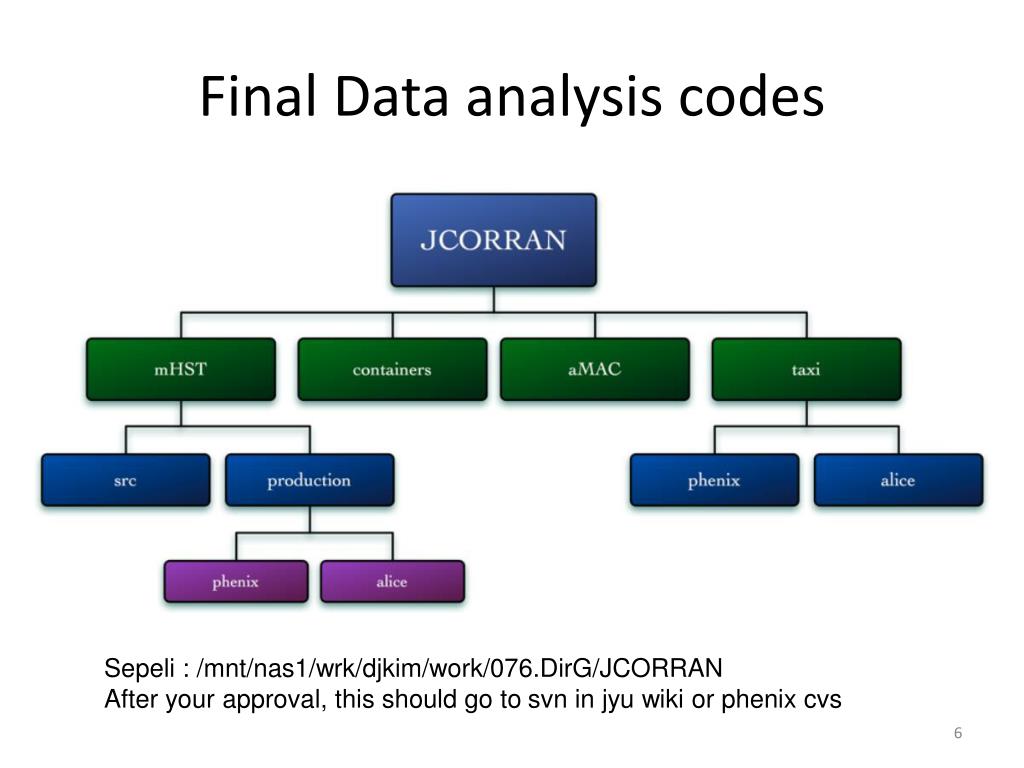 Final Data analysis codes

JCORRAN

mHST

containers

aMAC

taxi

src

production

phenix

alice

phenix

alice

Sepeli : /mnt/nas1/wrk/djkim/work/076.DirG/JCORRAN
After your approval, this should go to svn in jyu wiki or phenix cvs

6